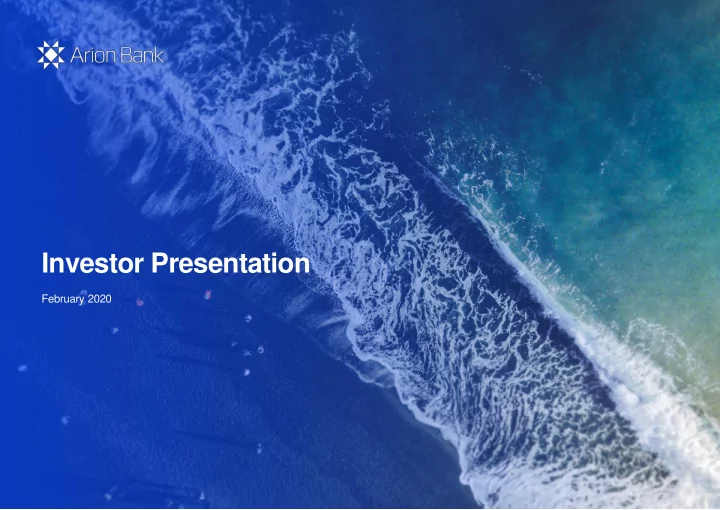 Arion Bank

Investor Presentation

February 2020